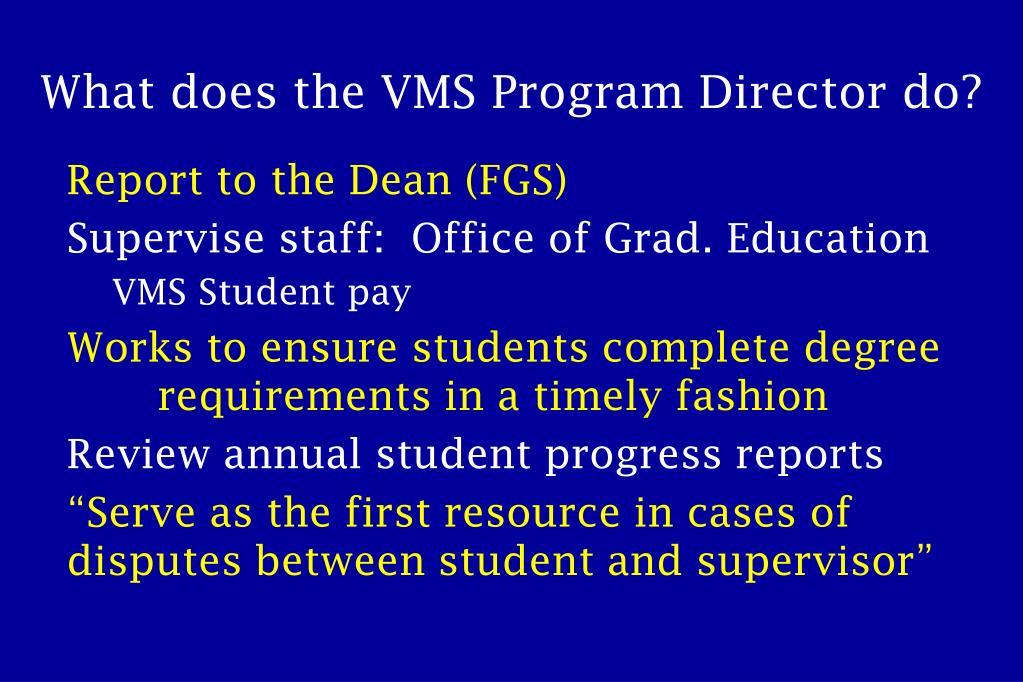 What does the VMS Program Director do?

Report to the Dean (FGS)

Supervise staff:  Office of Grad. Education

VMS Student pay

Works to ensure students complete degree requirements in a timely fashion

Review annual student progress reports

“Serve as the first resource in cases of disputes between student and supervisor”